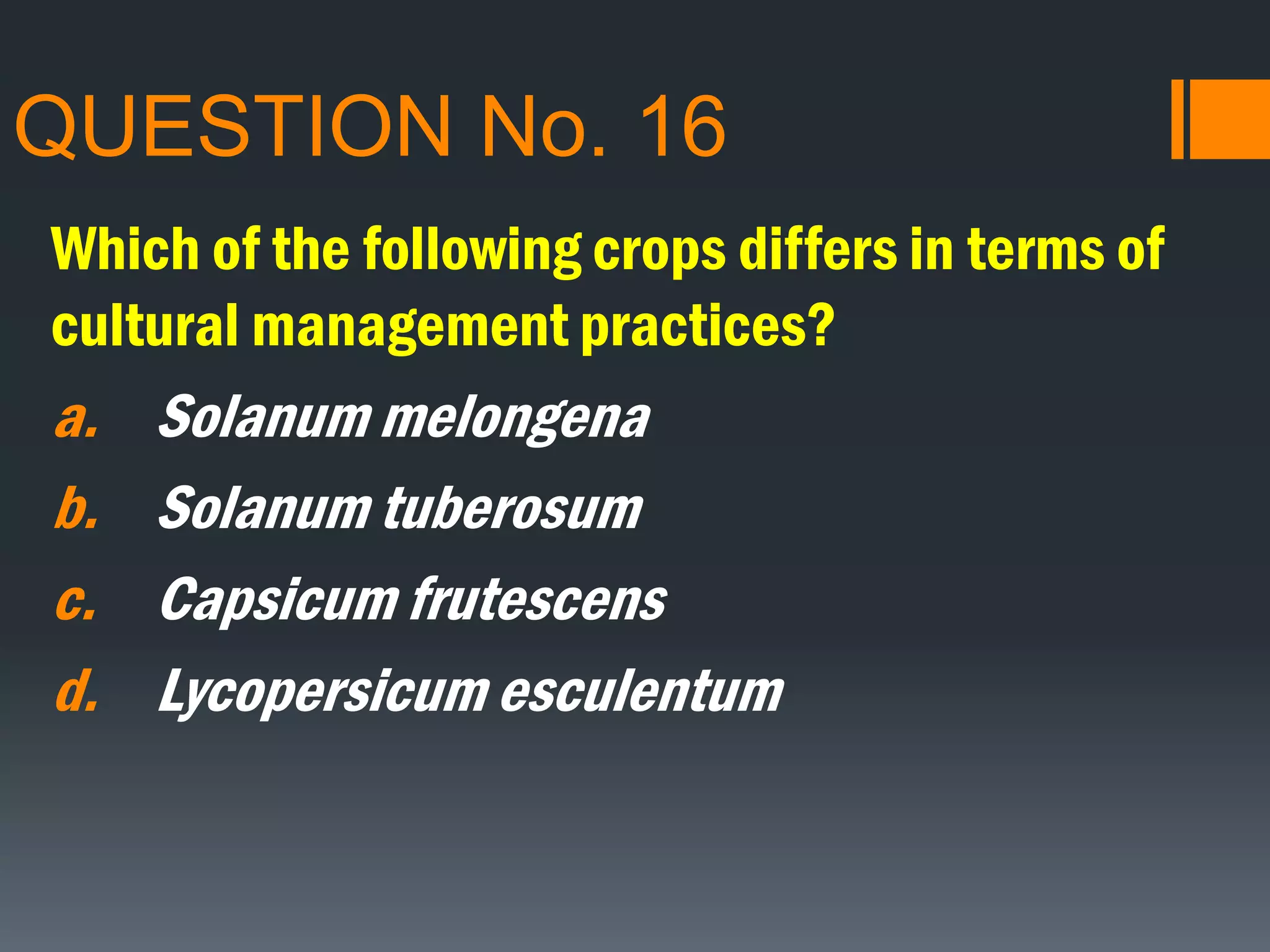 QUESTION No. 16

Which of the following crops differs in terms of cultural management practices?

a. Solanum melongena
b. Solanum tuberosum
c. Capsicum frutescens
d. Lycopersicum esculentum